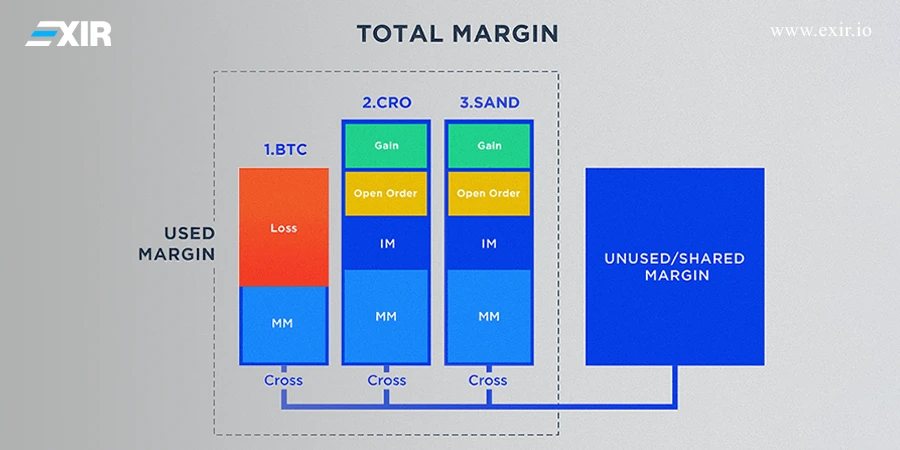 EXIR

TOTAL MARGIN

www.exir.io

USED MARGIN

1.BTC

Loss

MM

Cross

2.CRO

Gain

Open Order

IM

MM

Cross

3.SAND

Gain

Open Order

IM

MM

Cross

UNUSED/SHARED MARGIN